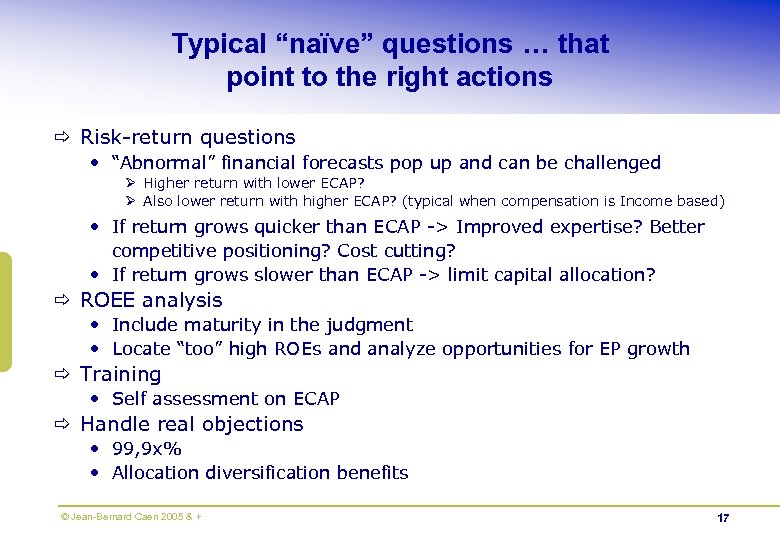 Typical “naïve” questions … that point to the right actions

⇨ Risk-return questions
• “Abnormal” financial forecasts pop up and can be challenged
➢ Higher return with lower ECAP?
➢ Also lower return with higher ECAP? (typical when compensation is Income based)
• If return grows quicker than ECAP -> Improved expertise? Better competitive positioning? Cost cutting?
• If return grows slower than ECAP -> limit capital allocation?
⇨ ROEE analysis
• Include maturity in the judgment
• Locate “too” high ROEs and analyze opportunities for EP growth
⇨ Training
• Self assessment on ECAP
⇨ Handle real objections
• 99,9x%
• Allocation diversification benefits

© Jean-Bernard Caen 2005 & +
17